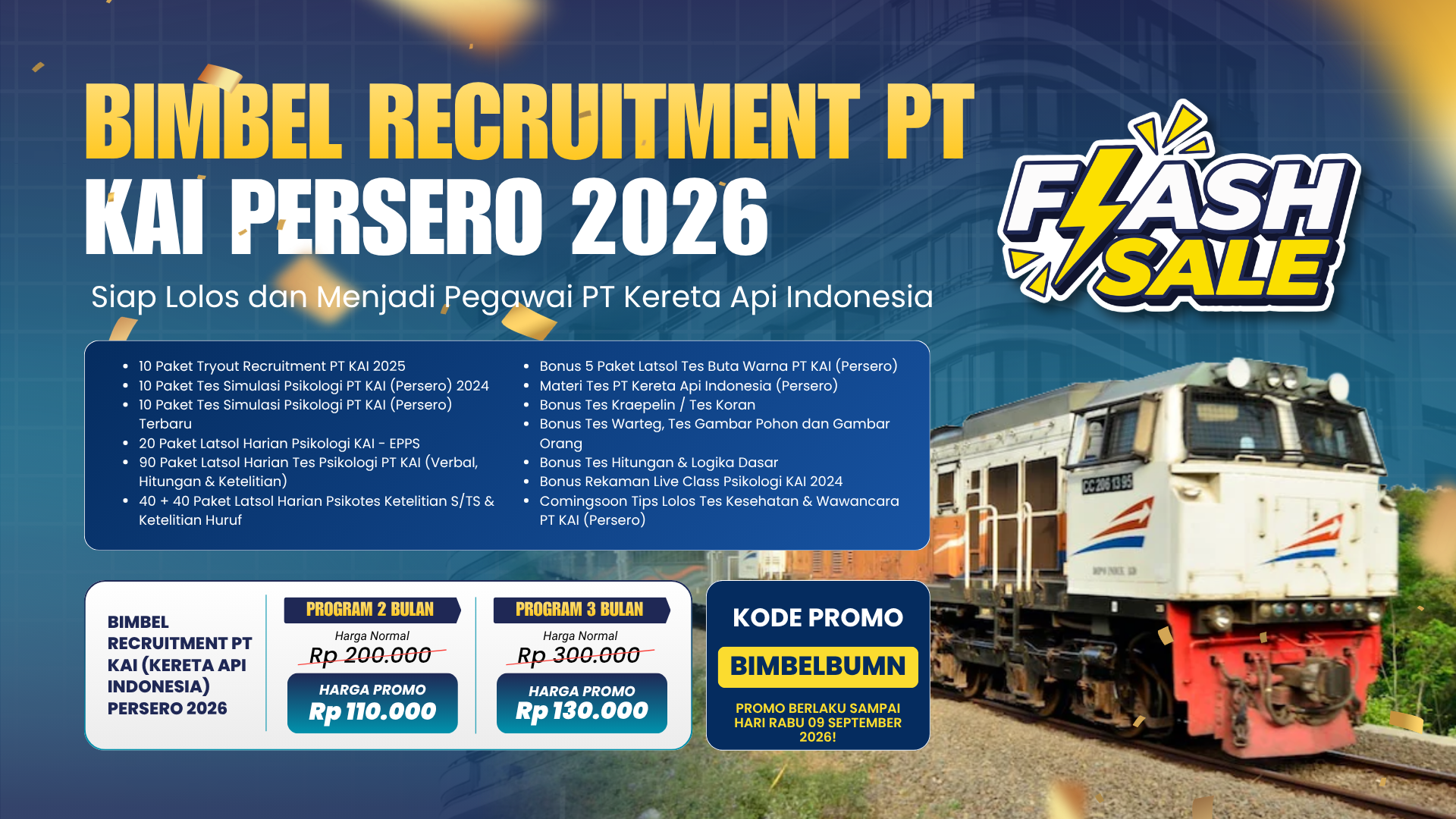 BIMBEL RECRUITMENT PT KAI PERSERO 2026

FLASH SALE

Siap Lolos dan Menjadi Pegawai PT Kereta Api Indonesia

- 10 Paket Tryout Recruitment PT KAI 2025
- 10 Paket Tes Simulasi Psikologi PT KAI (Persero) 2024
- 10 Paket Tes Simulasi Psikologi PT KAI (Persero) Terbaru
- 20 Paket Latsol Harian Psikologi KAI - EPPS
- 90 Paket Latsol Harian Tes Psikologi PT KAI (Verbal, Hitungan & Ketelitian)
- 40 + 40 Paket Latsol Harian Psikotes Ketelitian S/TS & Ketelitian Huruf

- Bonus 5 Paket Latsol Tes Buta Warna PT KAI (Persero)
- Materi Tes PT Kereta Api Indonesia (Persero)
- Bonus Tes Kraepelin / Tes Koran
- Bonus Tes Warteg, Tes Gambar Pohon dan Gambar Orang
- Bonus Tes Hitungan & Logika Dasar
- Bonus Rekaman Live Class Psikologi KAI 2024
- Comingsoon Tips Lolos Tes Kesehatan & Wawancara PT KAI (Persero)

BIMBEL RECRUITMENT PT KAI (KERETA API INDONESIA) PERSERO 2026

PROGRAM 2 BULAN
Harga Normal
Rp 200.000
HARGA PROMO
Rp 110.000

PROGRAM 3 BULAN
Harga Normal
Rp 300.000
HARGA PROMO
Rp 130.000

KODE PROMO
BIMBELBUMN
PROMO BERLAKU SAMPAI HARI RABU 09 SEPTEMBER 2026!

CC 206 13 95